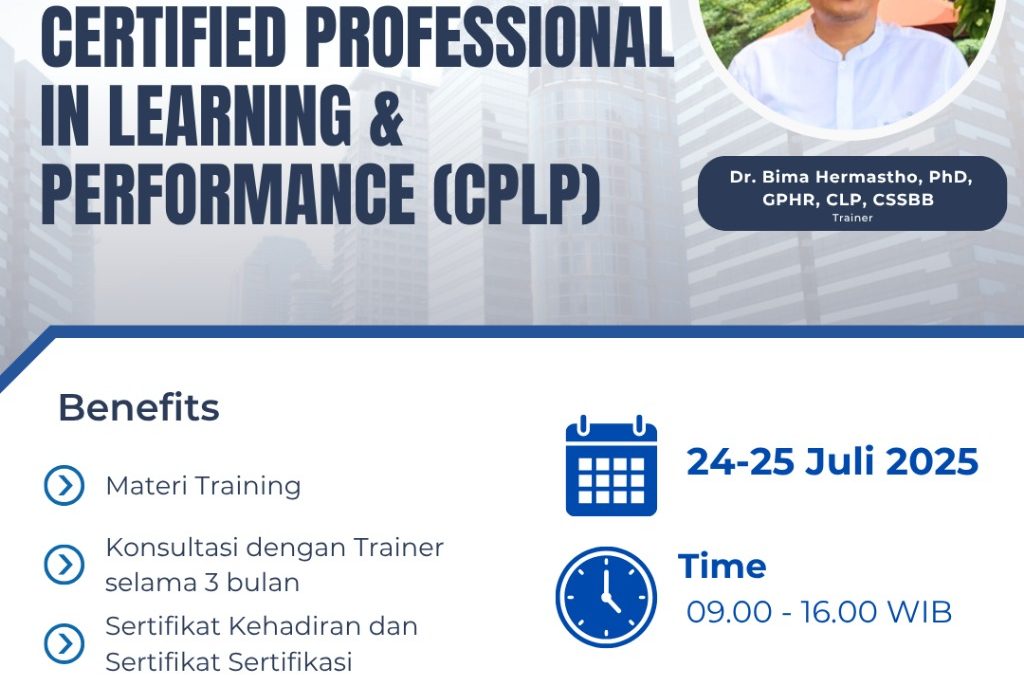 CERTIFIED PROFESSIONAL IN LEARNING & PERFORMANCE (CPLP)

Dr. Bima Hermastho, PhD, GPHR, CLP, CSSBB
Trainer

Benefits

Materi Training

Konsultasi dengan Trainer selama 3 bulan

Sertifikat Kehadiran dan Sertifikat Sertifikasi

24-25 Juli 2025

Time
09.00 - 16.00 WIB